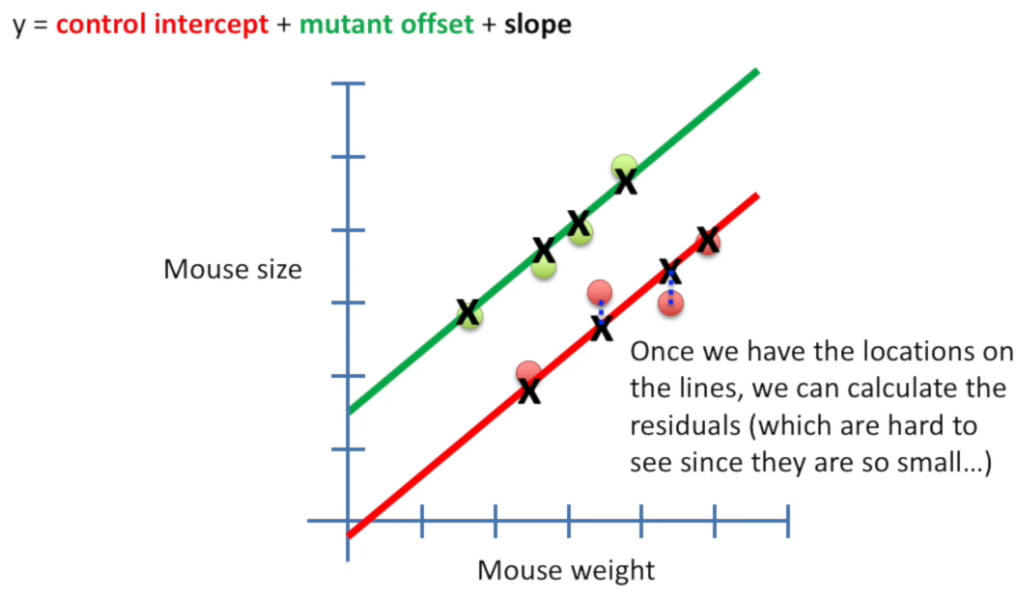 y = control intercept + mutant offset + slope

Mouse size

X
X
X
X
X
X
X
X

Once we have the locations on the lines, we can calculate the residuals (which are hard to see since they are so small…)

Mouse weight